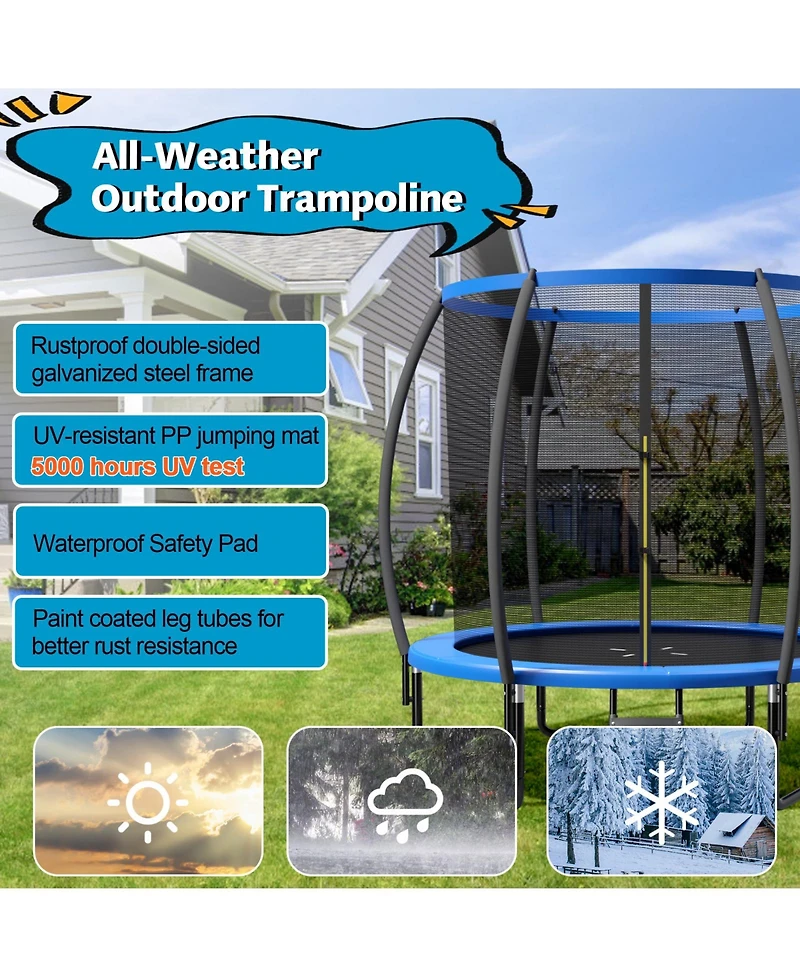 All-Weather
Outdoor Trampoline

Rustproof double-sided galvanized steel frame

UV-resistant PP jumping mat
5000 hours UV test

Waterproof Safety Pad

Paint coated leg tubes for better rust resistance